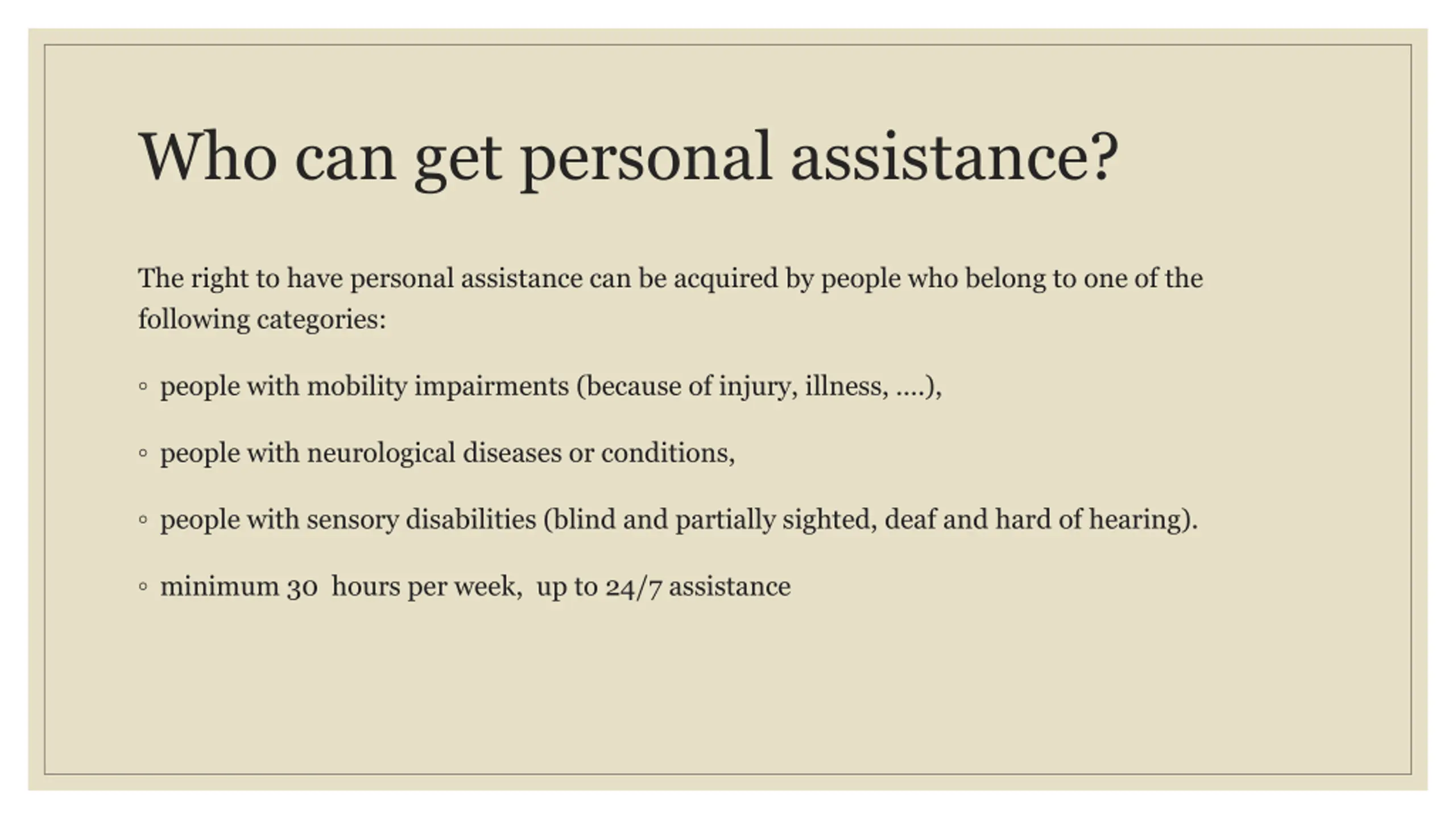 Who can get personal assistance?

The right to have personal assistance can be acquired by people who belong to one of the following categories:

◦ people with mobility impairments (because of injury, illness, ....),

◦ people with neurological diseases or conditions,

◦ people with sensory disabilities (blind and partially sighted, deaf and hard of hearing).

◦ minimum 30 hours per week, up to 24/7 assistance